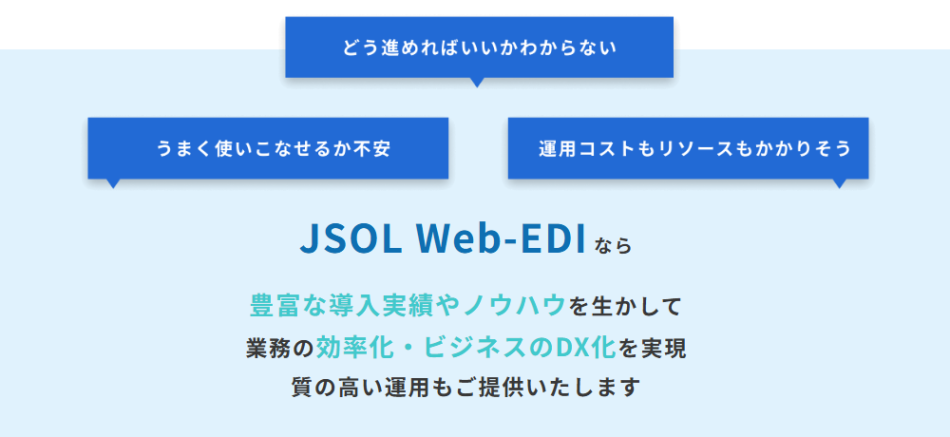 どう進めればいいかわからない

うまく使いこなせるか不安

運用コストもリソースもかかりそう

JSOL Web-EDI なら

豊富な導入実績やノウハウを生かして
業務の効率化・ビジネスのDX化を実現
質の高い運用もご提供いたします